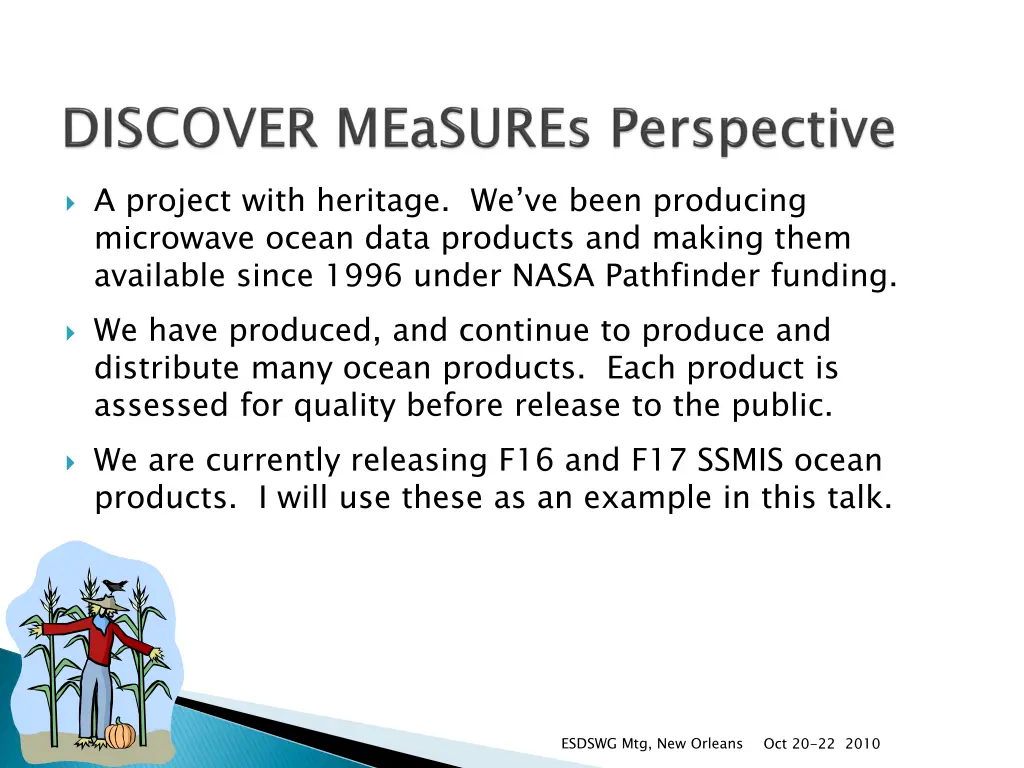 DISCOVER MEaSUREs Perspective

A project with heritage.  We've been producing microwave ocean data products and making them available since 1996 under NASA Pathfinder funding.

We have produced, and continue to produce and distribute many ocean products.  Each product is assessed for quality before release to the public.

We are currently releasing F16 and F17 SSMIS ocean products.  I will use these as an example in this talk.

ESDSWG Mtg, New Orleans    Oct 20-22  2010